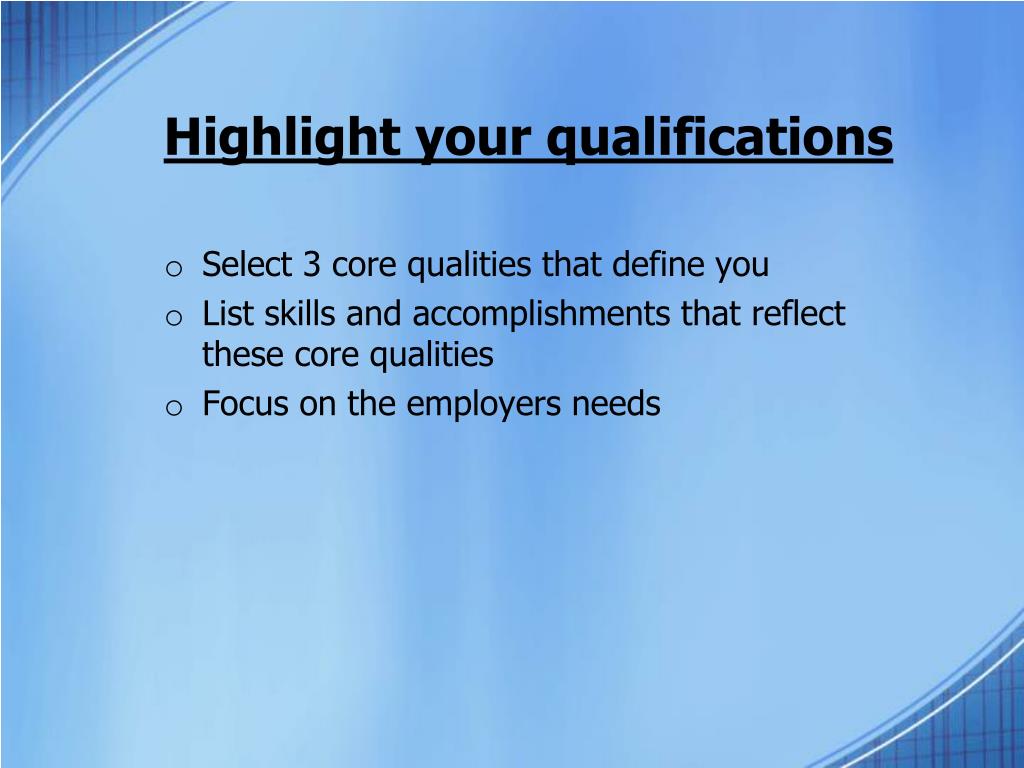 Highlight your qualifications

o Select 3 core qualities that define you
o List skills and accomplishments that reflect these core qualities
o Focus on the employers needs